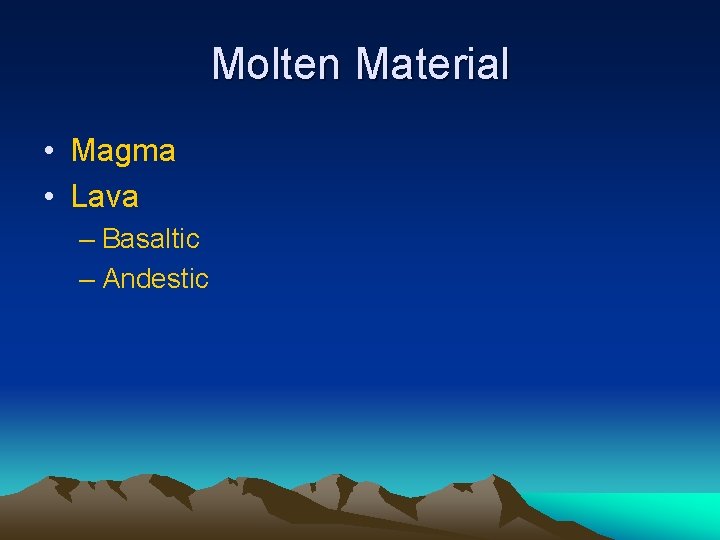 Molten Material

• Magma
• Lava
  – Basaltic
  – Andestic